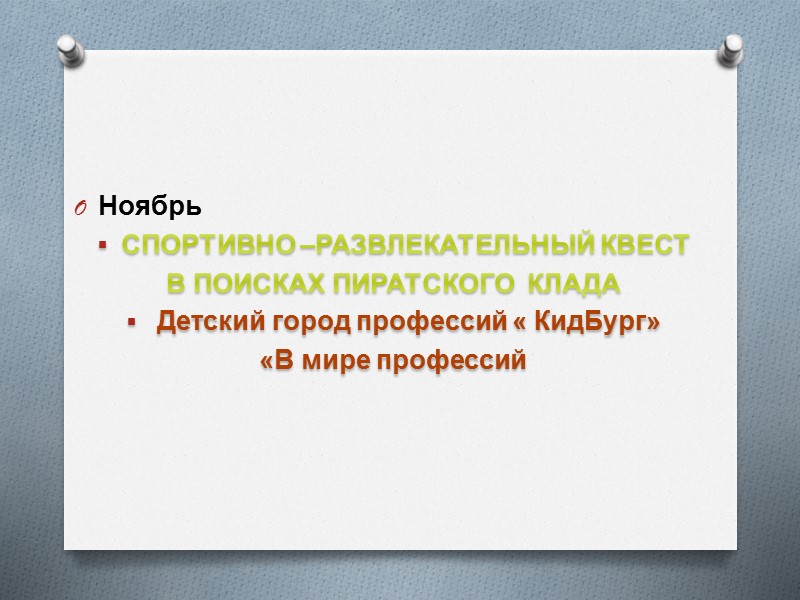 Ноябрь

СПОРТИВНО –РАЗВЛЕКАТЕЛЬНЫЙ КВЕСТ В ПОИСКАХ ПИРАТСКОГО КЛАДА

Детский город профессий « КидБург» «В мире профессий